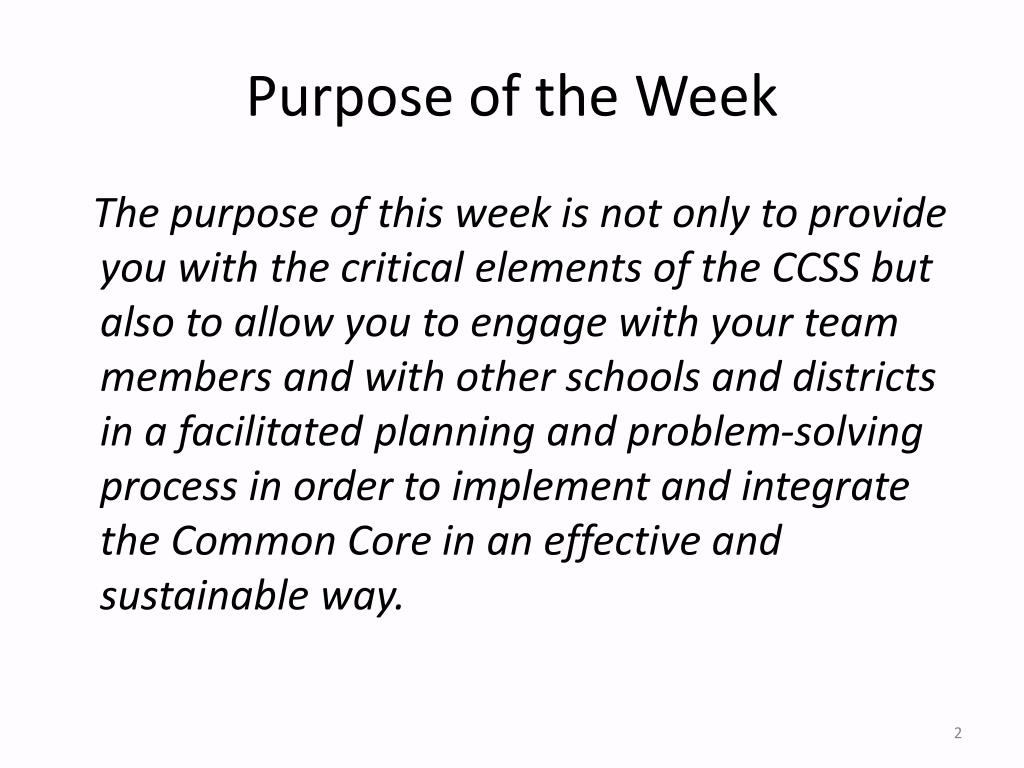 Purpose of the Week

The purpose of this week is not only to provide you with the critical elements of the CCSS but also to allow you to engage with your team members and with other schools and districts in a facilitated planning and problem-solving process in order to implement and integrate the Common Core in an effective and sustainable way.

2